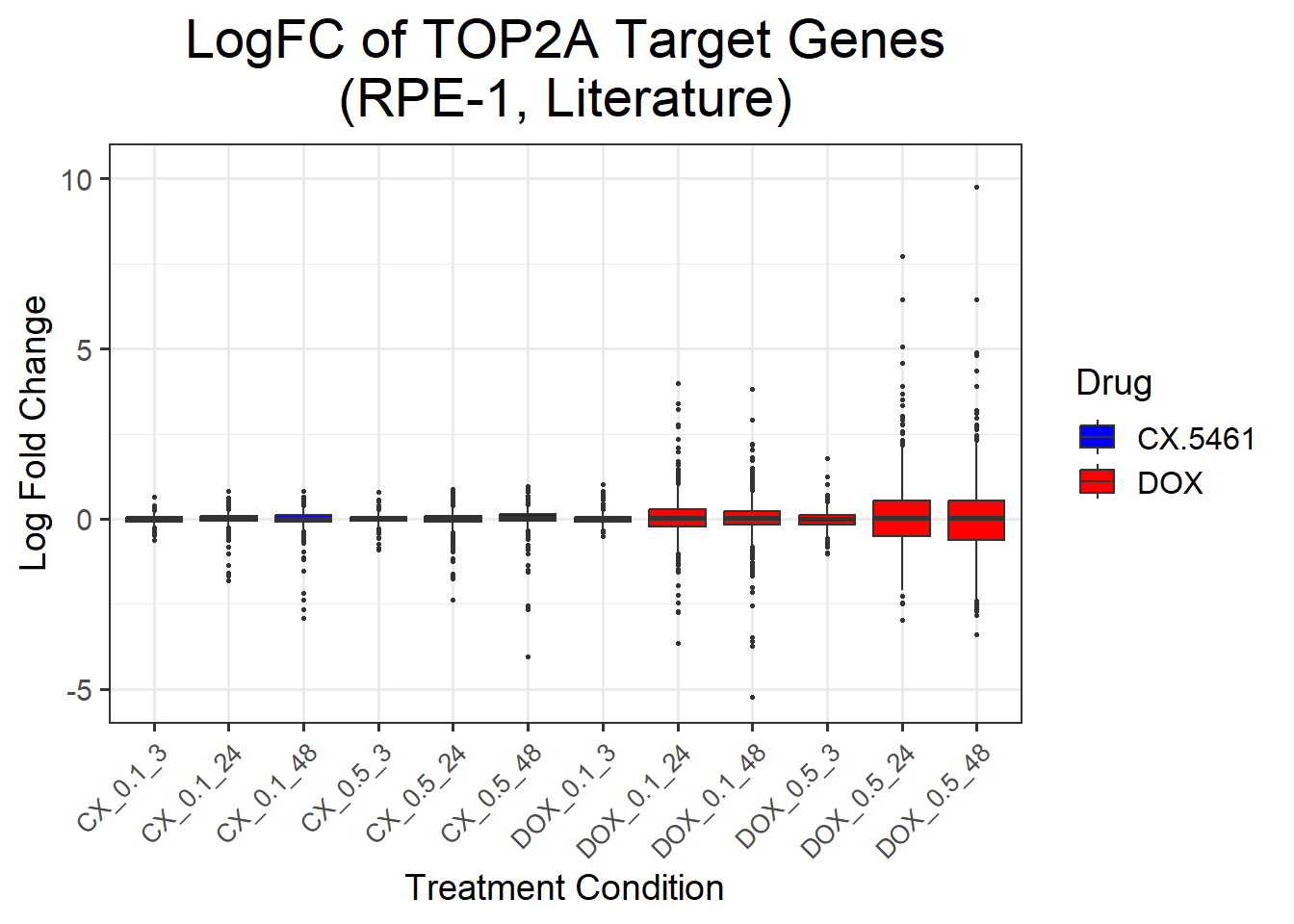 LogFC of TOP2A Target Genes
(RPE-1, Literature)

Log Fold Change

10

5

0

-5

CX_0.1_3
CX_0.1_24
CX_0.1_48
CX_0.5_3
CX_0.5_24
CX_0.5_48
DOX_0.1_3
DOX_0.1_24
DOX_0.1_48
DOX_0.5_3
DOX_0.5_24
DOX_0.5_48

Treatment Condition

Drug
CX.5461
DOX